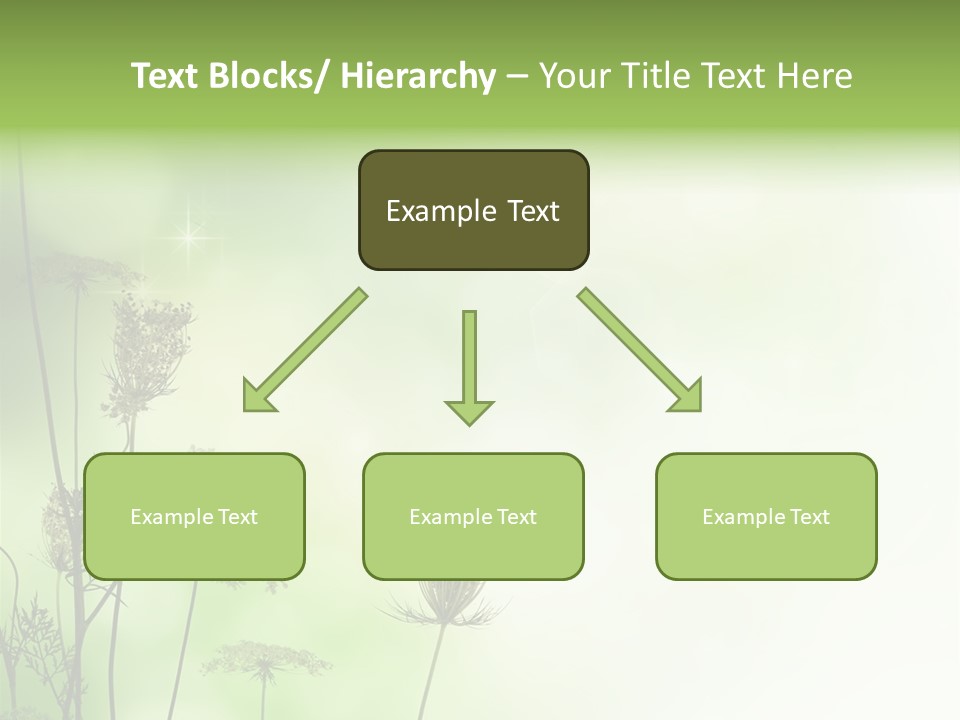 Text Blocks/ Hierarchy – Your Title Text Here

Example Text

Example Text

Example Text

Example Text